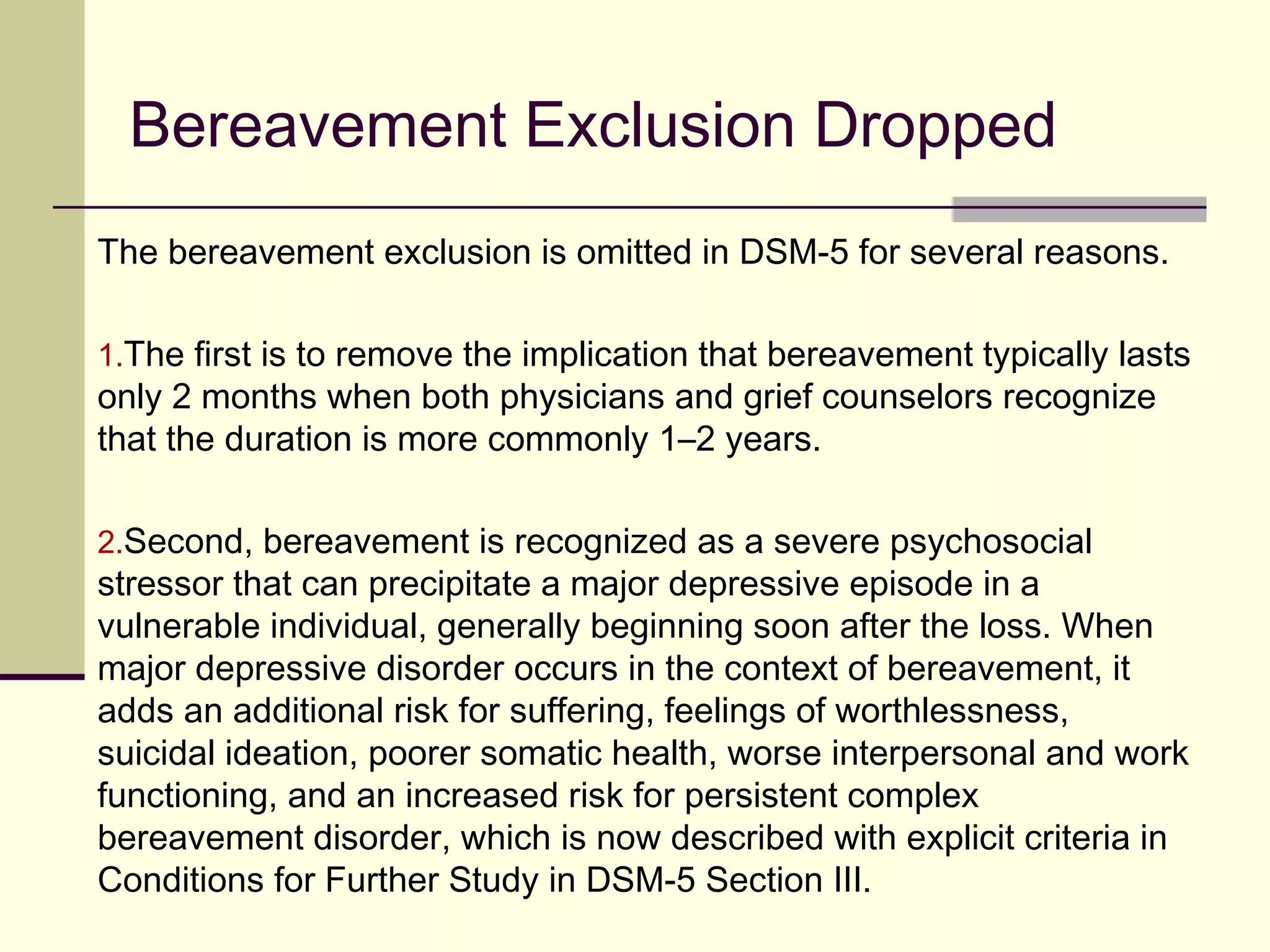 Bereavement Exclusion Dropped

The bereavement exclusion is omitted in DSM-5 for several reasons.

1.The first is to remove the implication that bereavement typically lasts only 2 months when both physicians and grief counselors recognize that the duration is more commonly 1–2 years.

2.Second, bereavement is recognized as a severe psychosocial stressor that can precipitate a major depressive episode in a vulnerable individual, generally beginning soon after the loss. When major depressive disorder occurs in the context of bereavement, it adds an additional risk for suffering, feelings of worthlessness, suicidal ideation, poorer somatic health, worse interpersonal and work functioning, and an increased risk for persistent complex bereavement disorder, which is now described with explicit criteria in Conditions for Further Study in DSM-5 Section III.